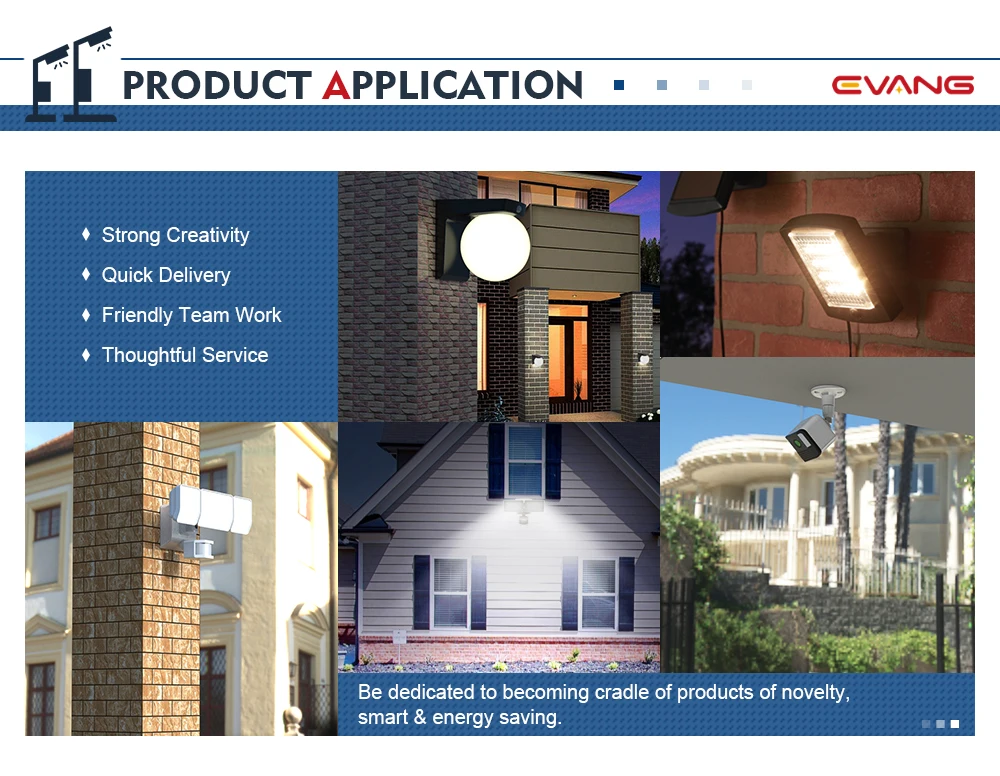 PRODUCT APPLICATION

EVANG

♦ Strong Creativity
♦ Quick Delivery
♦ Friendly Team Work
♦ Thoughtful Service

Be dedicated to becoming cradle of products of novelty, smart & energy saving.